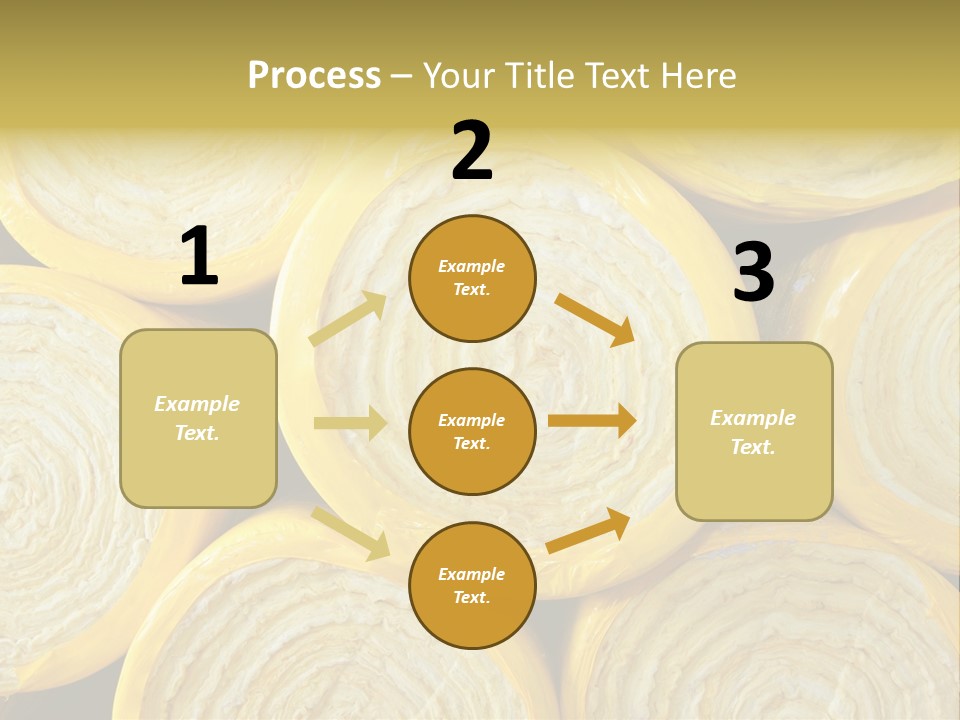 Process – Your Title Text Here

1

Example Text.

2

Example Text.

Example Text.

Example Text.

3

Example Text.